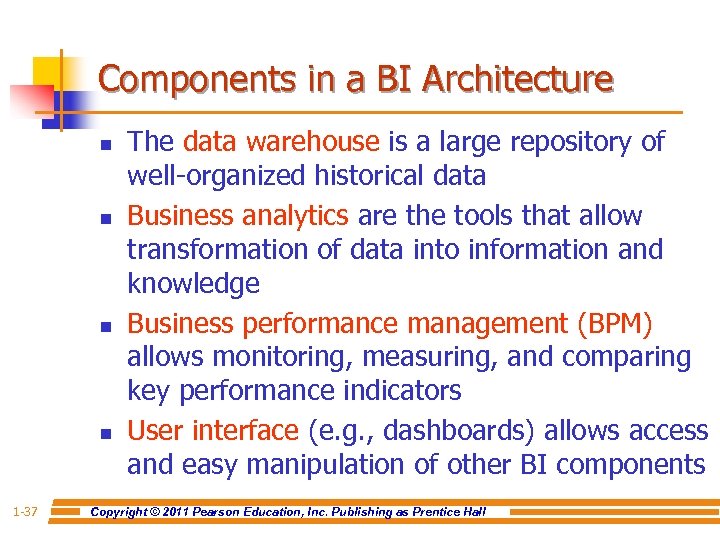 Components in a BI Architecture

- The data warehouse is a large repository of well-organized historical data
- Business analytics are the tools that allow transformation of data into information and knowledge
- Business performance management (BPM) allows monitoring, measuring, and comparing key performance indicators
- User interface (e.g., dashboards) allows access and easy manipulation of other BI components

1-37

Copyright © 2011 Pearson Education, Inc. Publishing as Prentice Hall